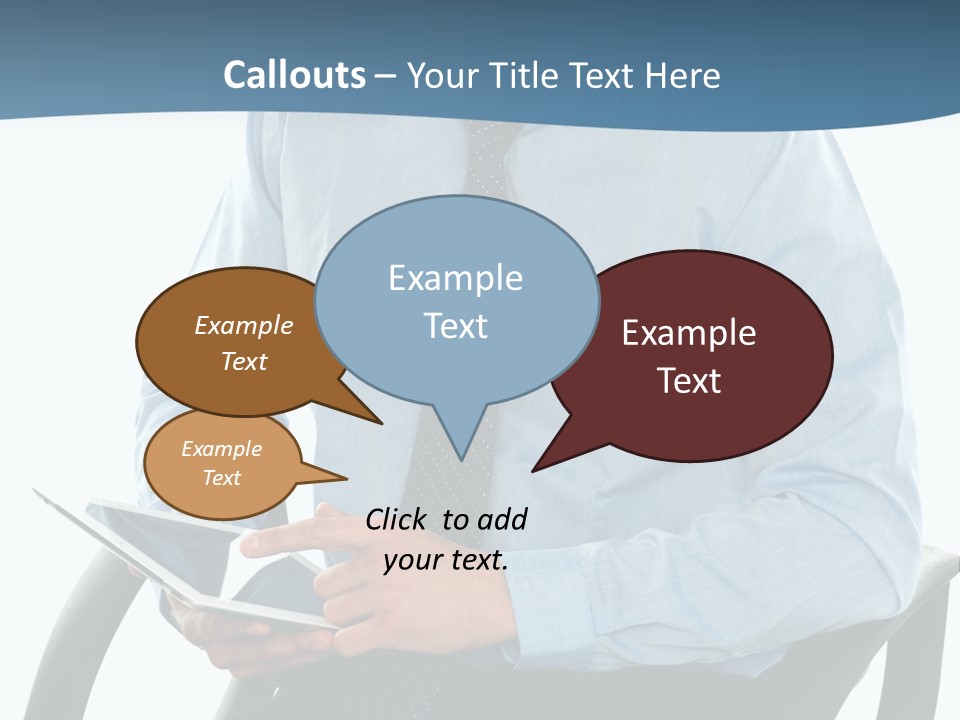 Callouts – Your Title Text Here

Example Text

Example Text

Example Text

Example Text

Click to add your text.